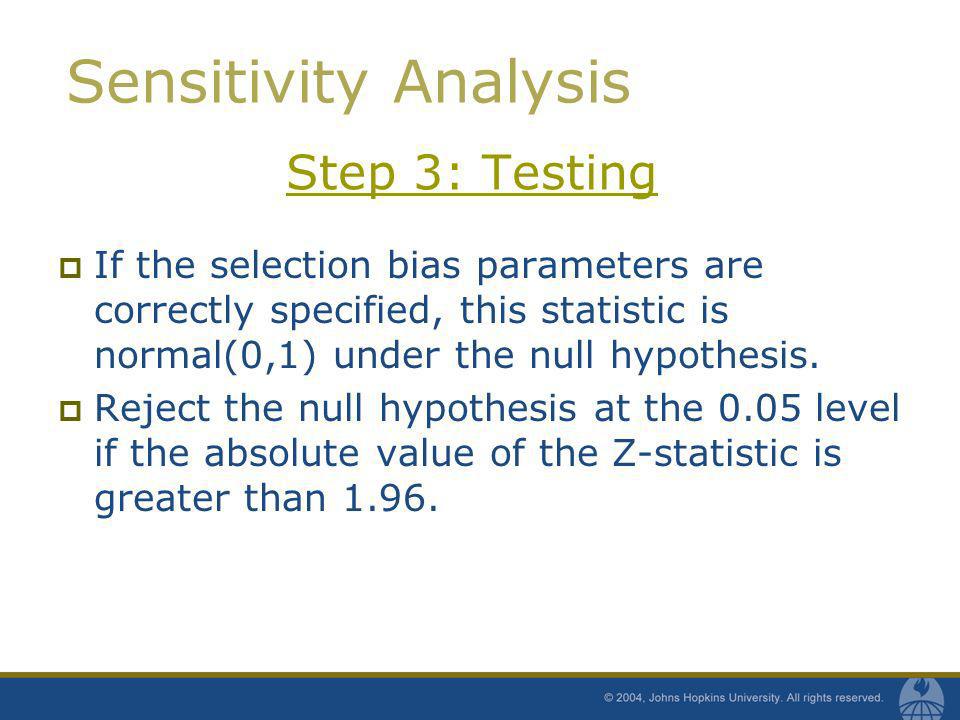 Sensitivity Analysis

Step 3: Testing

If the selection bias parameters are correctly specified, this statistic is normal(0,1) under the null hypothesis.

Reject the null hypothesis at the 0.05 level if the absolute value of the Z-statistic is greater than 1.96.

© 2004, Johns Hopkins University. All rights reserved.